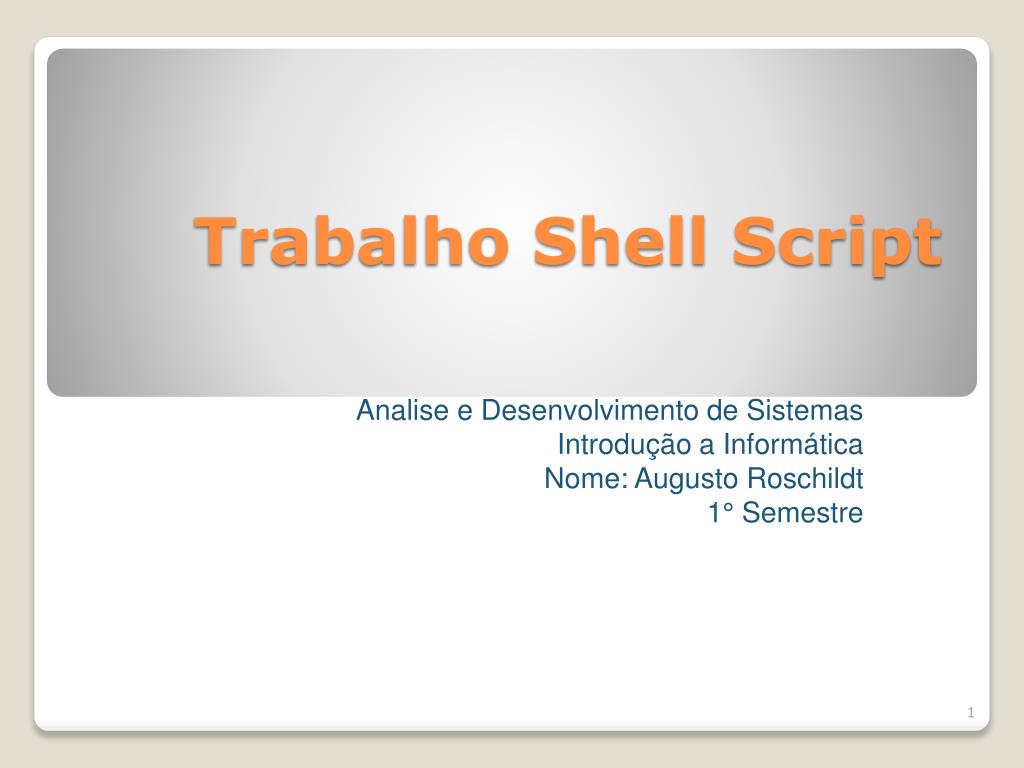 Trabalho Shell Script

Analise e Desenvolvimento de Sistemas
Introdução a Informática
Nome: Augusto Roschildt
1° Semestre

1